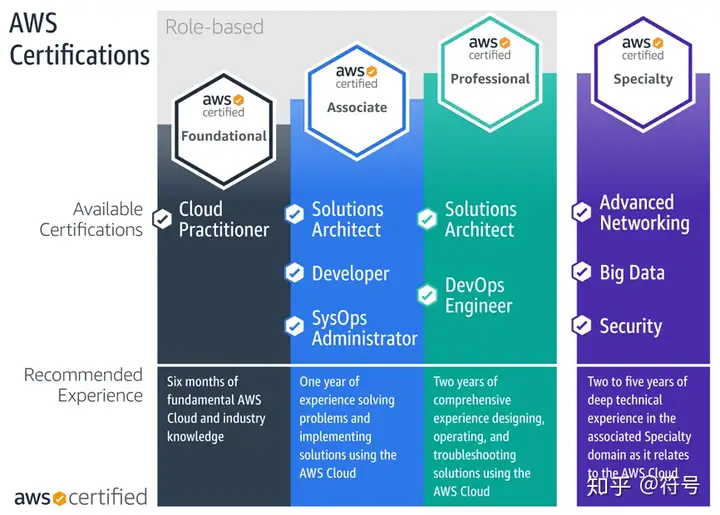 AWS Certifications

Role-based

aws certified Foundational

aws certified Associate

aws certified Professional

aws certified Specialty

Available Certifications

Cloud Practitioner

Solutions Architect

Developer

SysOps Administrator

Solutions Architect

DevOps Engineer

Advanced Networking

Big Data

Security

Recommended Experience

Six months of fundamental AWS Cloud and industry knowledge

One year of experience solving problems and implementing solutions using the AWS Cloud

Two years of comprehensive experience designing, operating, and troubleshooting solutions using the AWS Cloud

Two to five years of deep technical experience in the associated Specialty domain as it relates to the AWS Cloud

aws certified

知乎 @符号